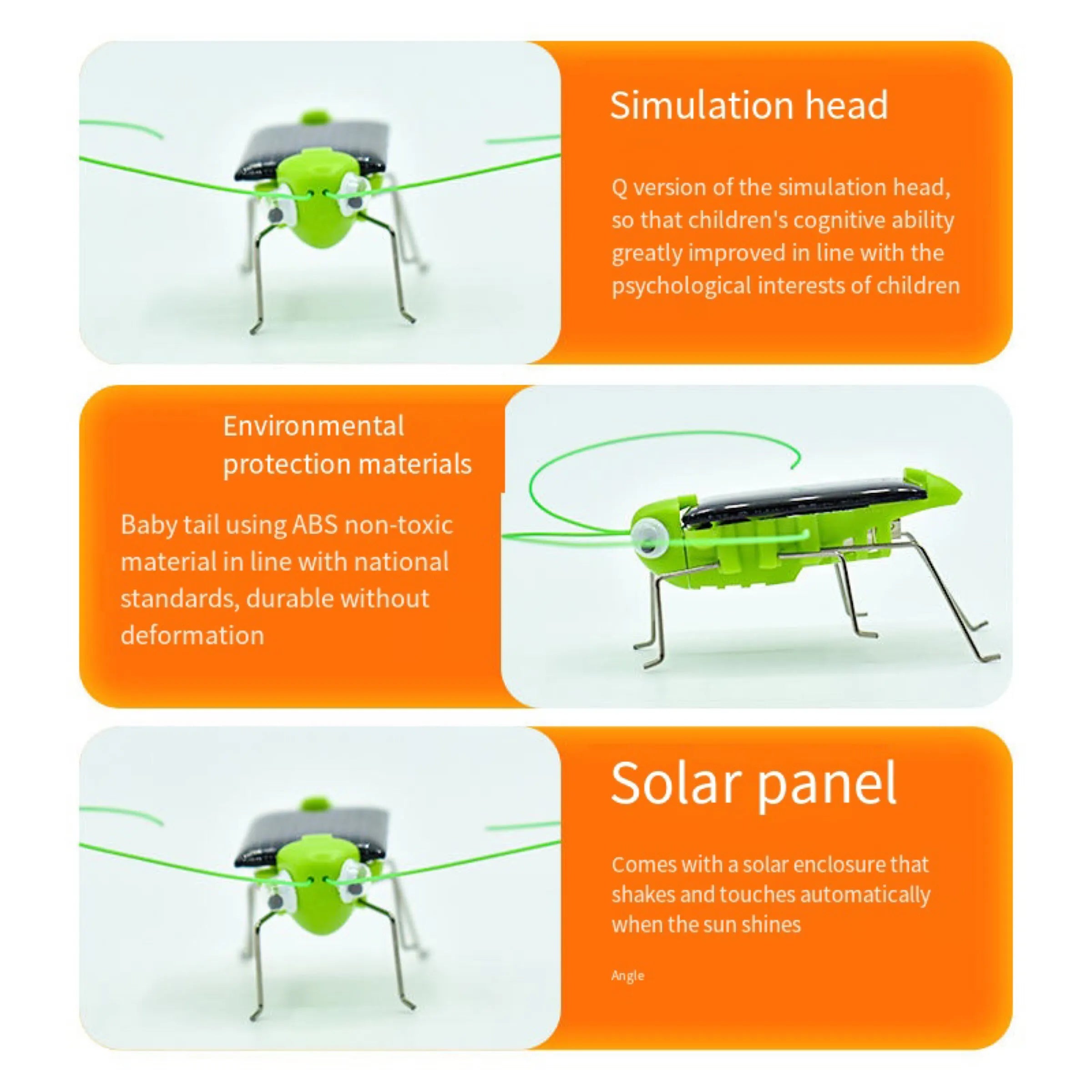 Simulation head

Q version of the simulation head, so that children's cognitive ability greatly improved in line with the psychological interests of children

Environmental protection materials

Baby tail using ABS non-toxic material in line with national standards, durable without deformation

Solar panel

Comes with a solar enclosure that shakes and touches automatically when the sun shines

Angle